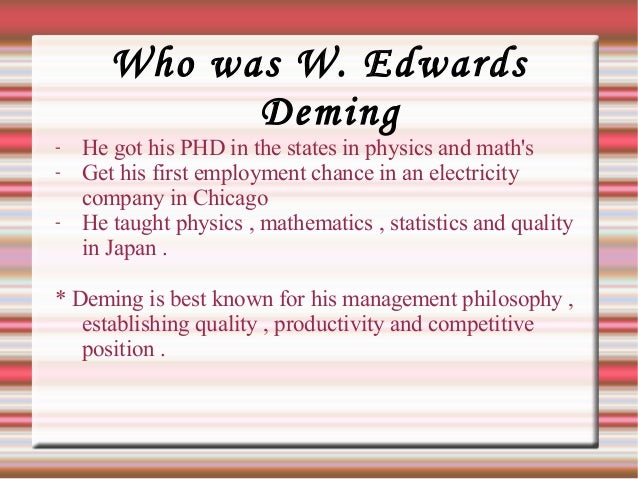 Who was W. Edwards Deming

- He got his PHD in the states in physics and math's
- Get his first employment chance in an electricity company in Chicago
- He taught physics , mathematics , statistics and quality in Japan .

* Deming is best known for his management philosophy , establishing quality , productivity and competitive position .